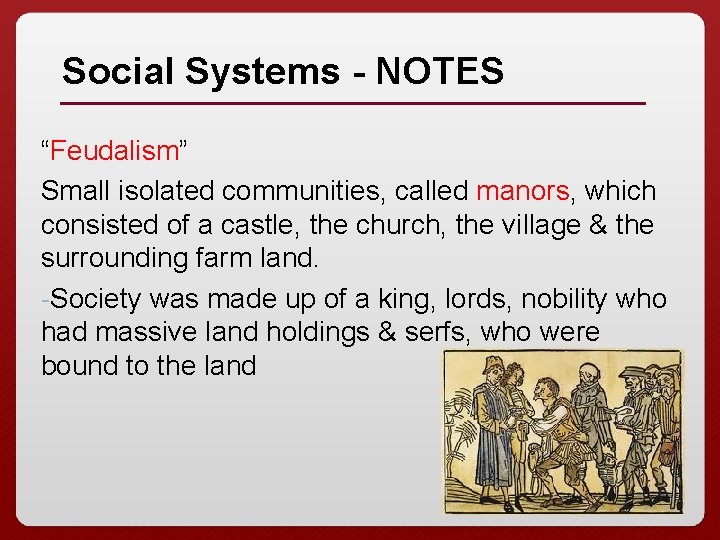 Social Systems - NOTES

“Feudalism”

Small isolated communities, called manors, which consisted of a castle, the church, the village & the surrounding farm land.

-Society was made up of a king, lords, nobility who had massive land holdings & serfs, who were bound to the land